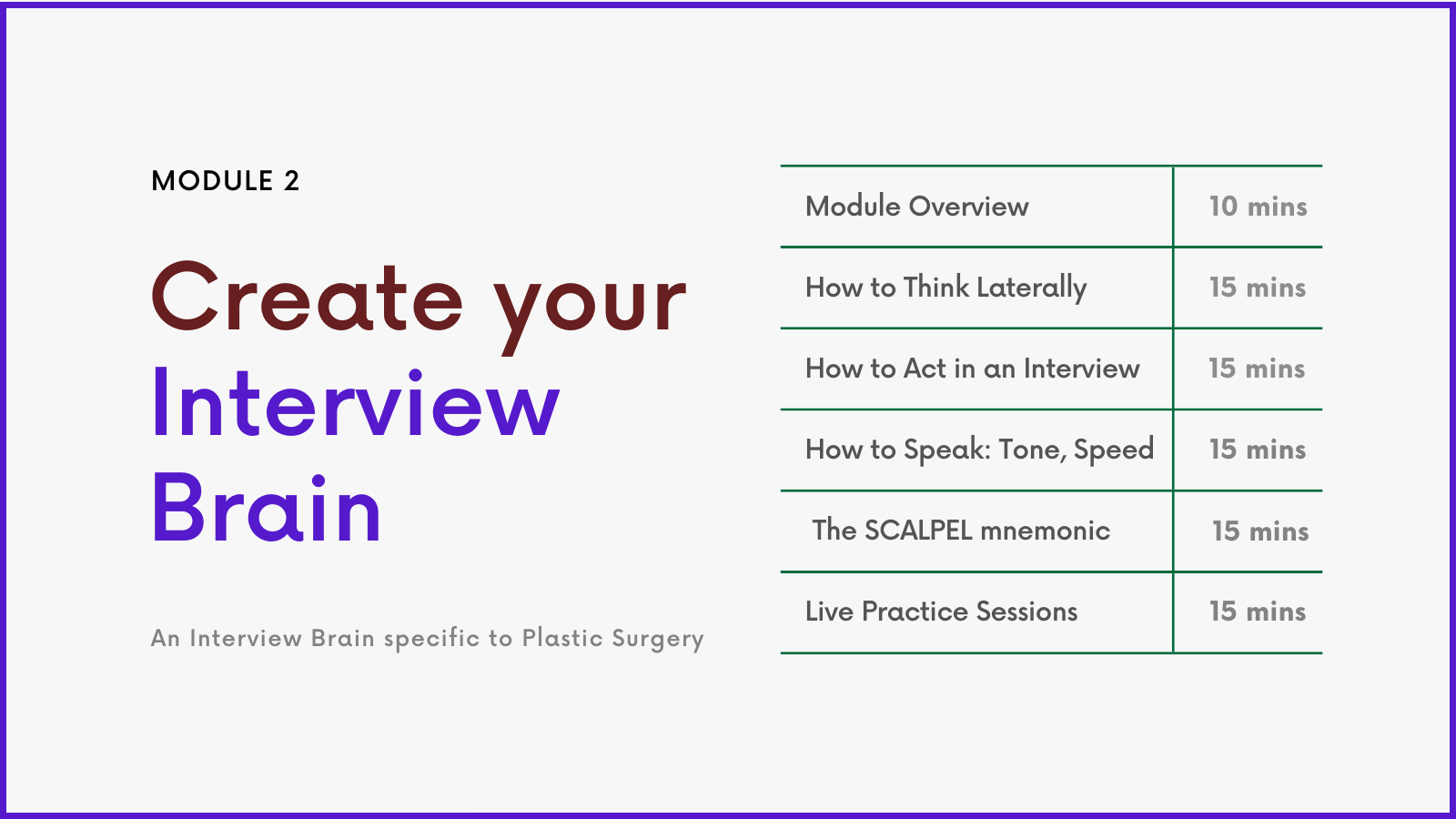 MODULE 2

Create your Interview Brain

An Interview Brain specific to Plastic Surgery

| Module Overview | 10 mins |
|---|---|
| How to Think Laterally | 15 mins |
| How to Act in an Interview | 15 mins |
| How to Speak: Tone, Speed | 15 mins |
| The SCALPEL mnemonic | 15 mins |
| Live Practice Sessions | 15 mins |